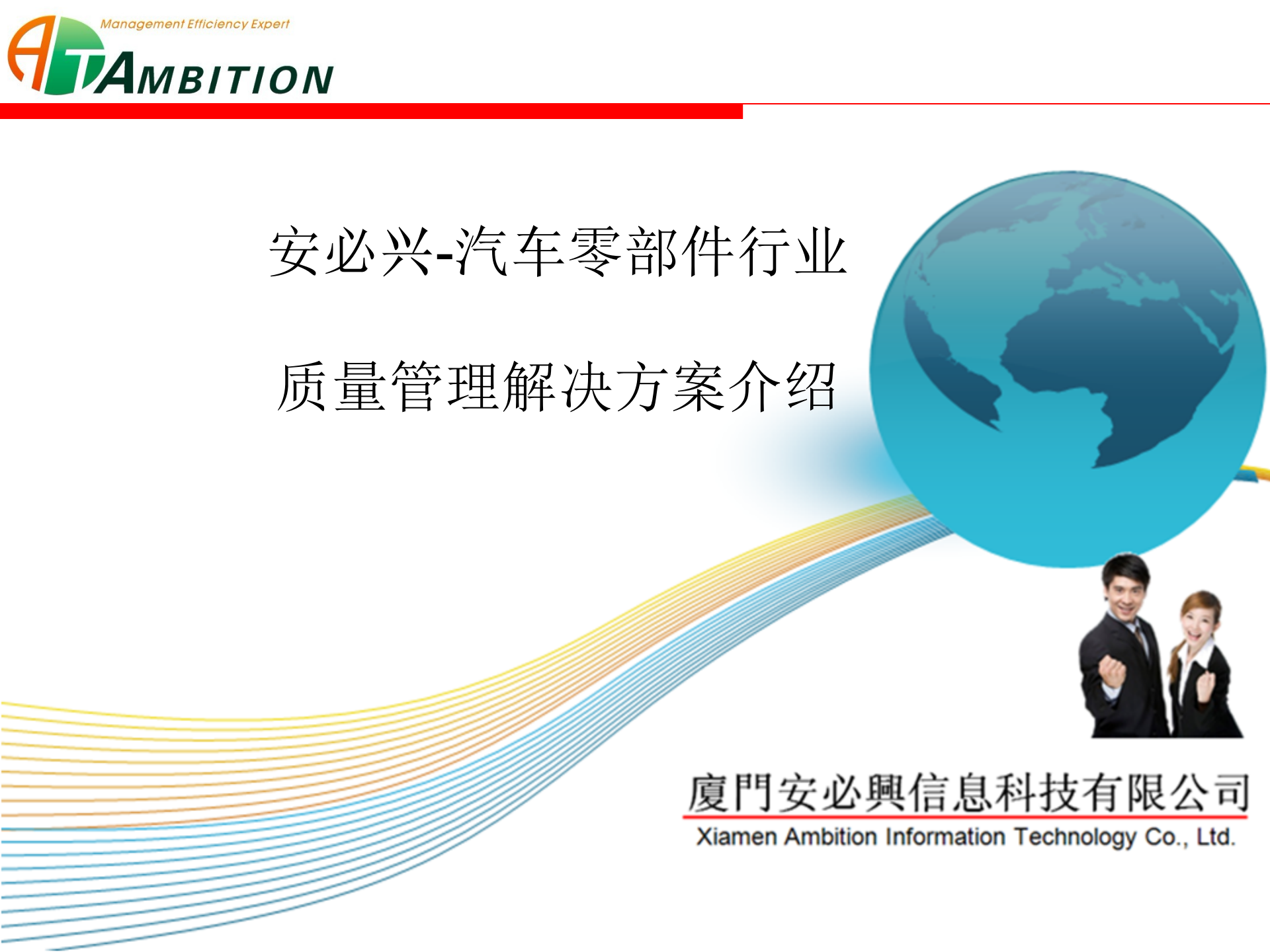 Management Efficiency Expert
AMBITION

安必兴-汽车零部件行业

质量管理解决方案介绍

廈門安必興信息科技有限公司
Xiamen Ambition Information Technology Co., Ltd.